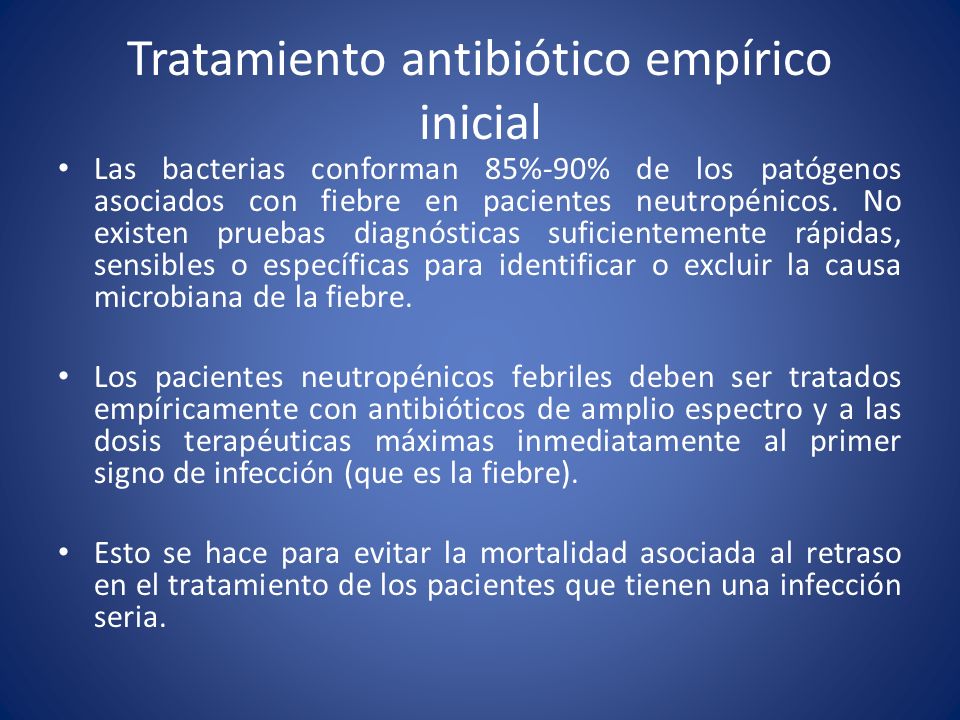 Tratamiento antibiótico empírico inicial

• Las bacterias conforman 85%-90% de los patógenos asociados con fiebre en pacientes neutropénicos. No existen pruebas diagnósticas suficientemente rápidas, sensibles o específicas para identificar o excluir la causa microbiana de la fiebre.

• Los pacientes neutropénicos febriles deben ser tratados empíricamente con antibióticos de amplio espectro y a las dosis terapéuticas máximas inmediatamente al primer signo de infección (que es la fiebre).

• Esto se hace para evitar la mortalidad asociada al retraso en el tratamiento de los pacientes que tienen una infección seria.